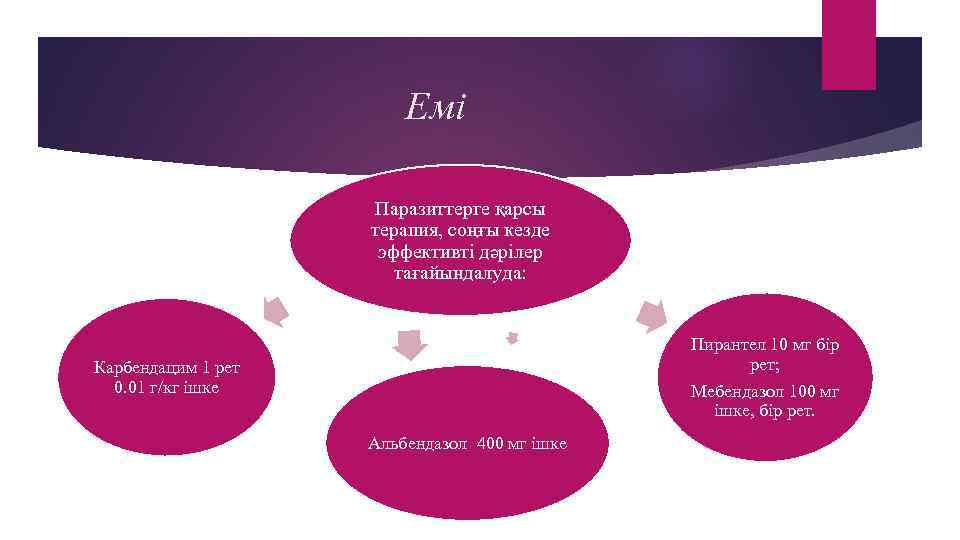 Емі

Паразиттерге қарсы терапия, соңғы кезде эффективті дәрілер тағайындалуда:

Карбендацим 1 рет 0.01 г/кг ішке

Альбендазол 400 мг ішке

Пирантел 10 мг бір рет;

Мебендазол 100 мг ішке, бір рет.